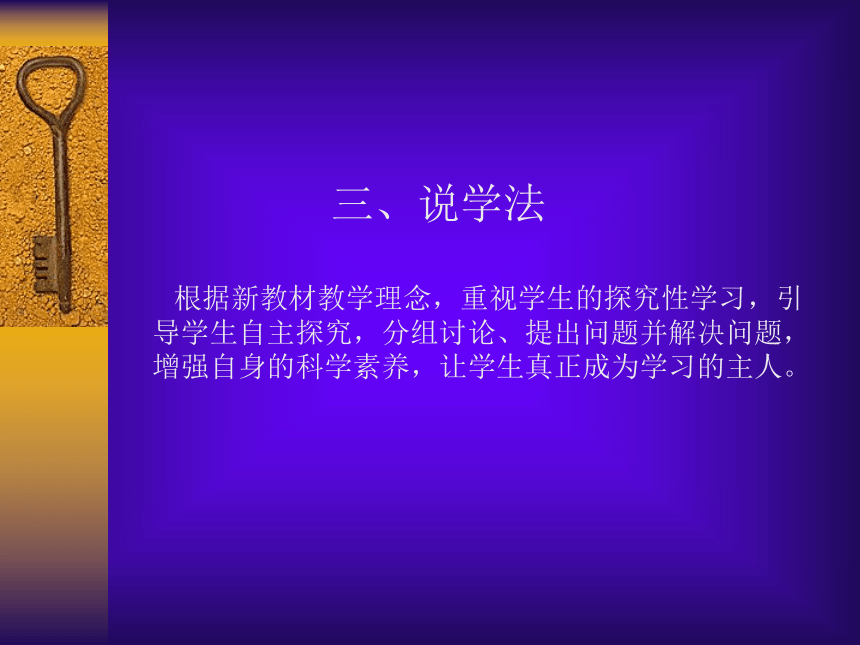 三、说学法

根据新教材教学理念，重视学生的探究性学习，引导学生自主探究，分组讨论、提出问题并解决问题，增强自身的科学素养，让学生真正成为学习的主人。